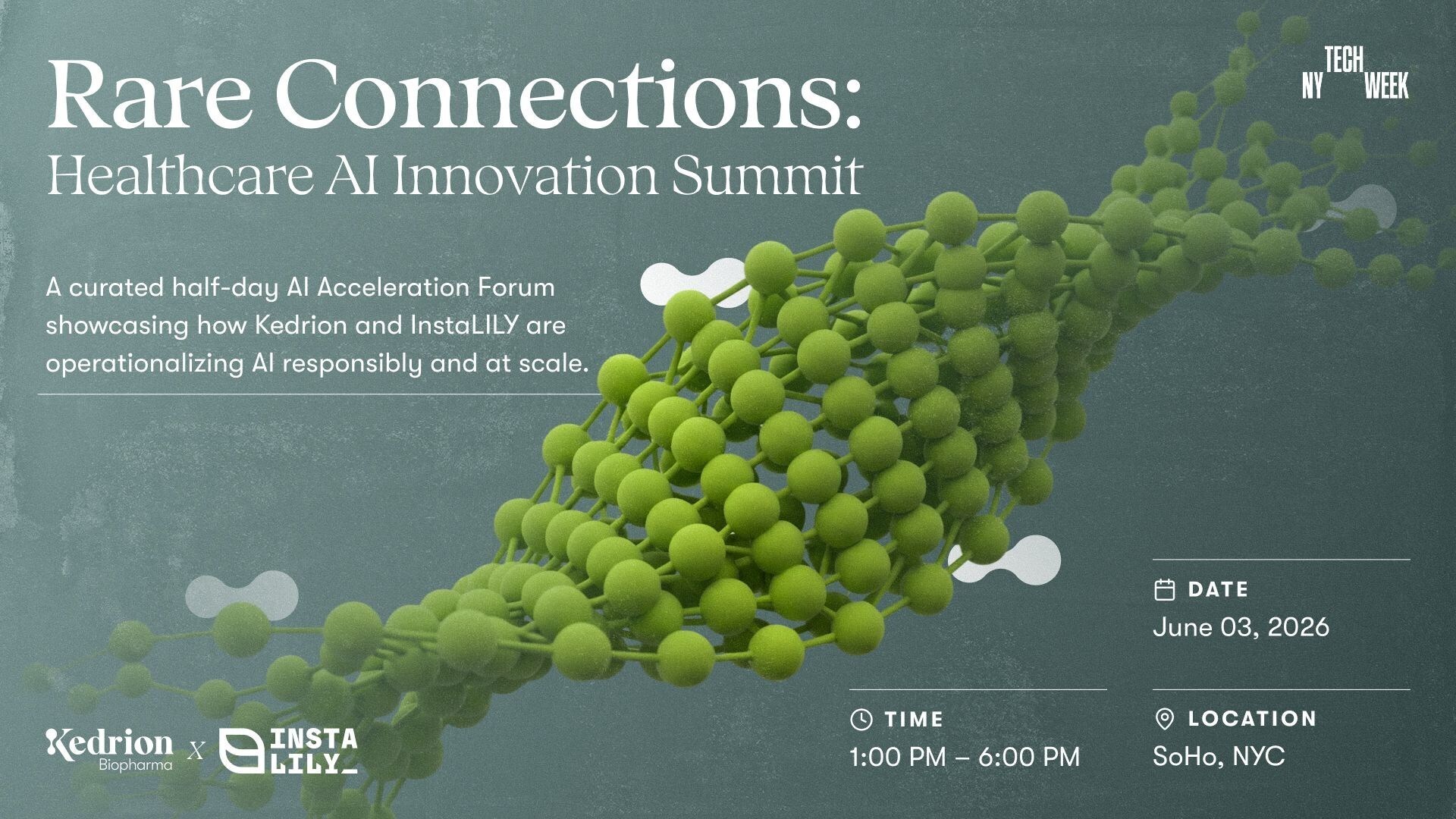 Rare Connections:
Healthcare AI Innovation Summit

NY TECH WEEK

A curated half-day AI Acceleration Forum showcasing how Kedrion and InstaLILY are operationalizing AI responsibly and at scale.

DATE
June 03, 2026

TIME
1:00 PM – 6:00 PM

LOCATION
SoHo, NYC

Kedrion Biopharma X INSTA LILY_